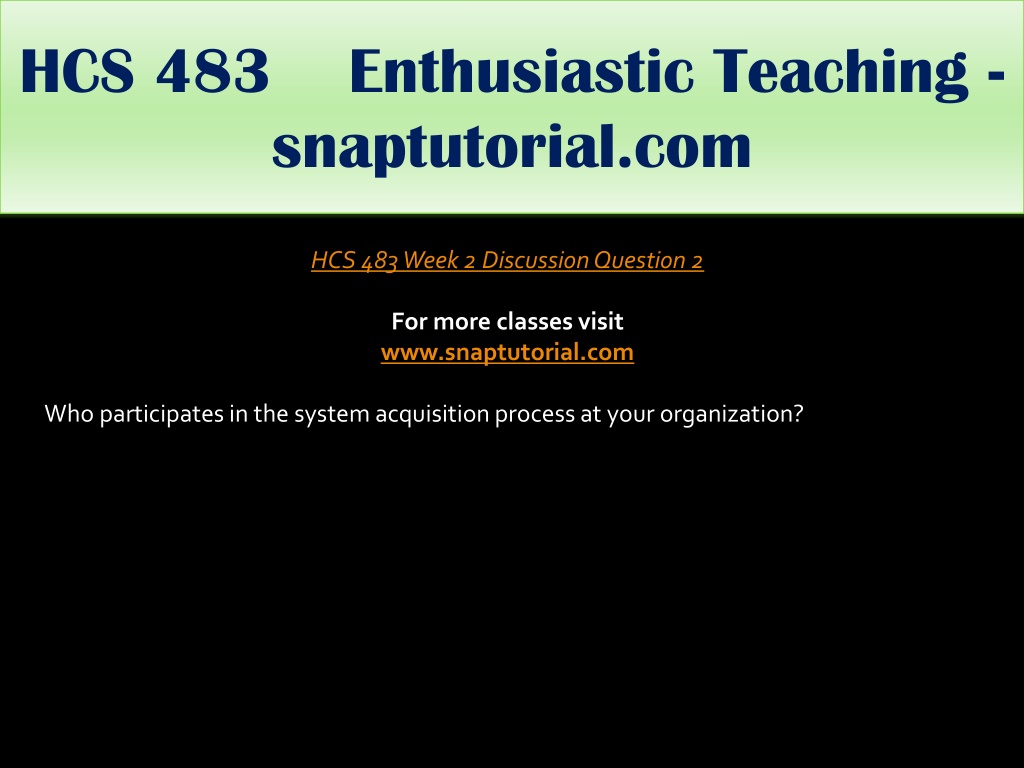 HCS 483 Enthusiastic Teaching - snaptutorial.com

HCS 483 Week 2 Discussion Question 2

For more classes visit
www.snaptutorial.com

Who participates in the system acquisition process at your organization?